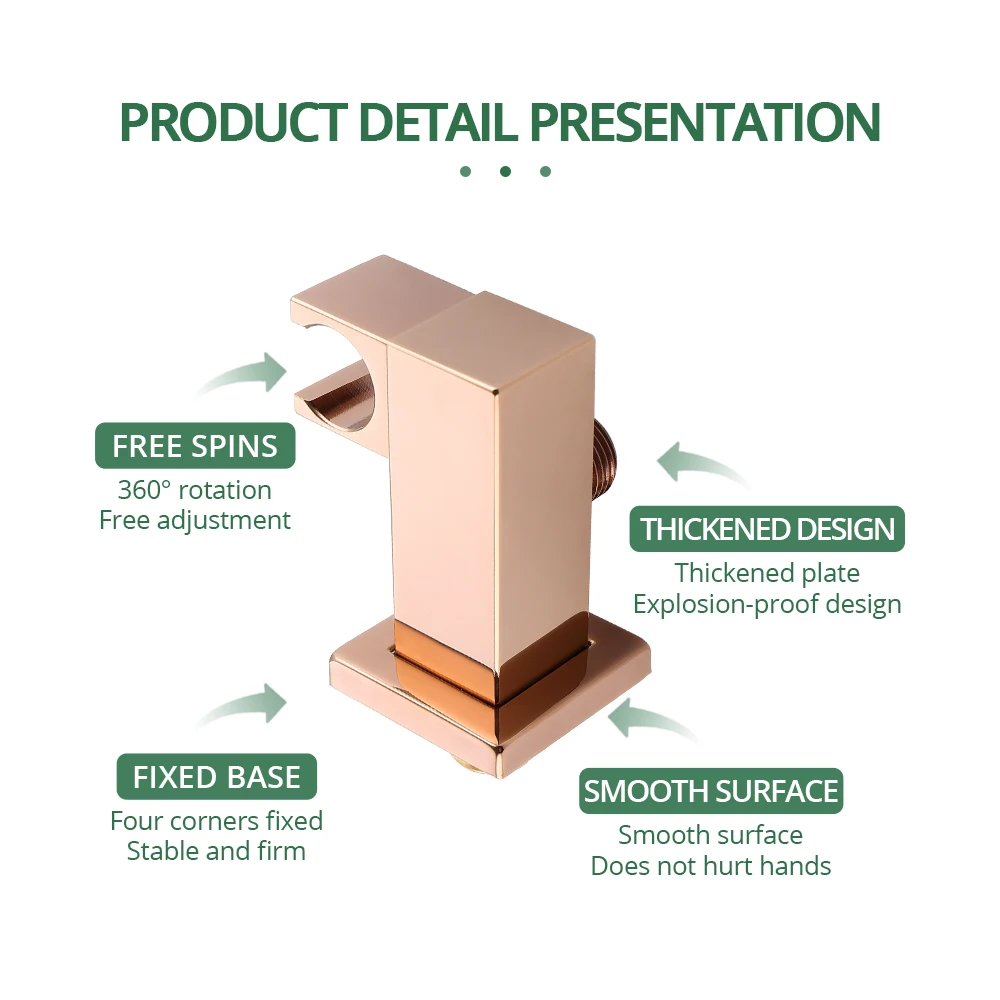 PRODUCT DETAIL PRESENTATION

FREE SPINS
360° rotation
Free adjustment

THICKENED DESIGN
Thickened plate
Explosion-proof design

FIXED BASE
Four corners fixed
Stable and firm

SMOOTH SURFACE
Smooth surface
Does not hurt hands